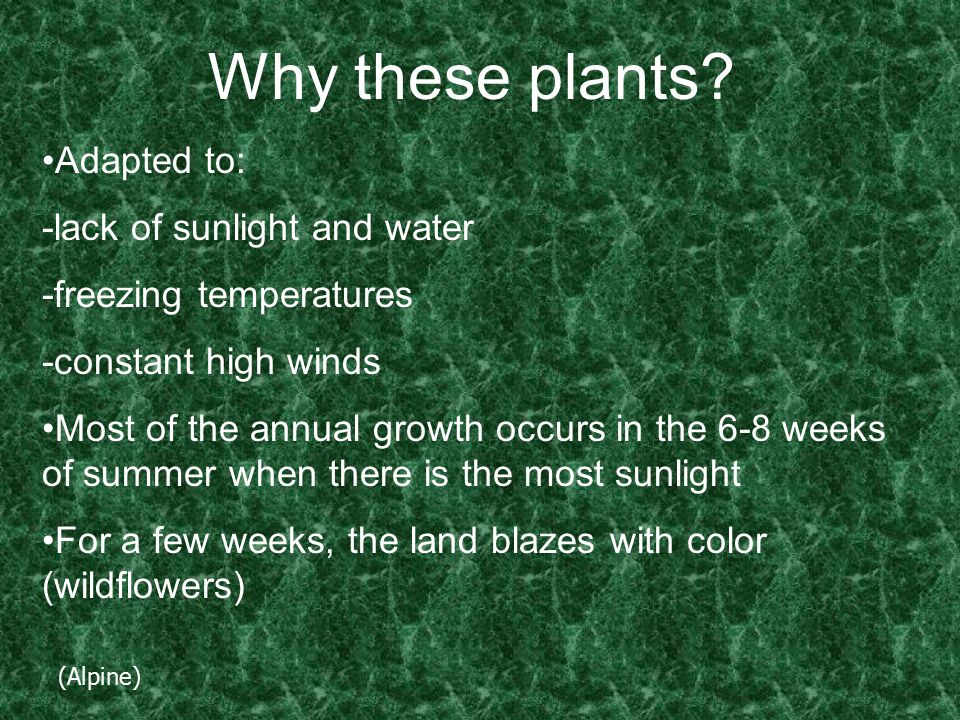 Why these plants?

•Adapted to:

-lack of sunlight and water

-freezing temperatures

-constant high winds

•Most of the annual growth occurs in the 6-8 weeks of summer when there is the most sunlight

•For a few weeks, the land blazes with color (wildflowers)

(Alpine)